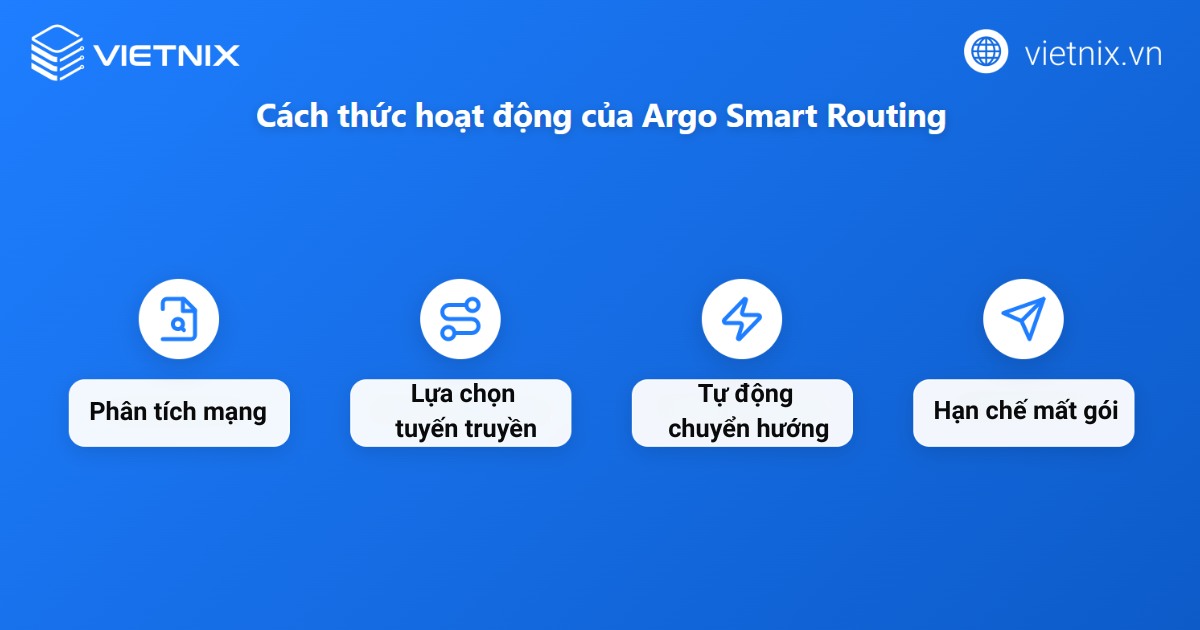 VIETNIX

vietnix.vn

Cách thức hoạt động của Argo Smart Routing

Phân tích mạng

Lựa chọn tuyến truyền

Tự động chuyển hướng

Hạn chế mất gói